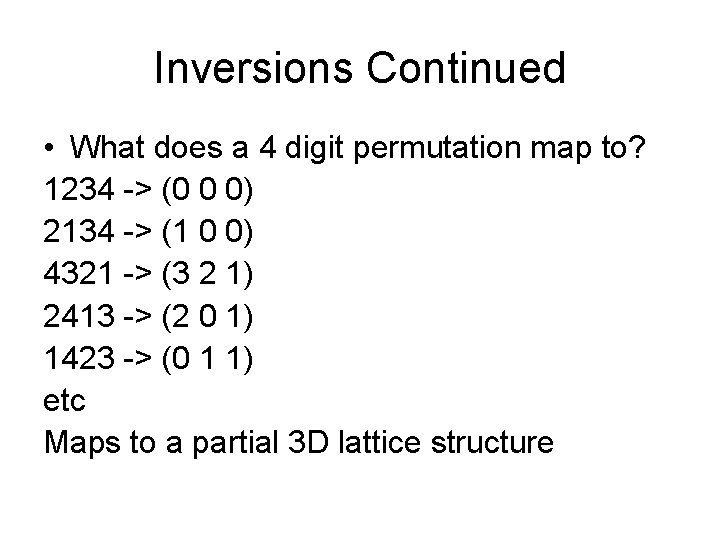 Inversions Continued

• What does a 4 digit permutation map to?

1234 -> (0 0 0)
2134 -> (1 0 0)
4321 -> (3 2 1)
2413 -> (2 0 1)
1423 -> (0 1 1)
etc

Maps to a partial 3D lattice structure